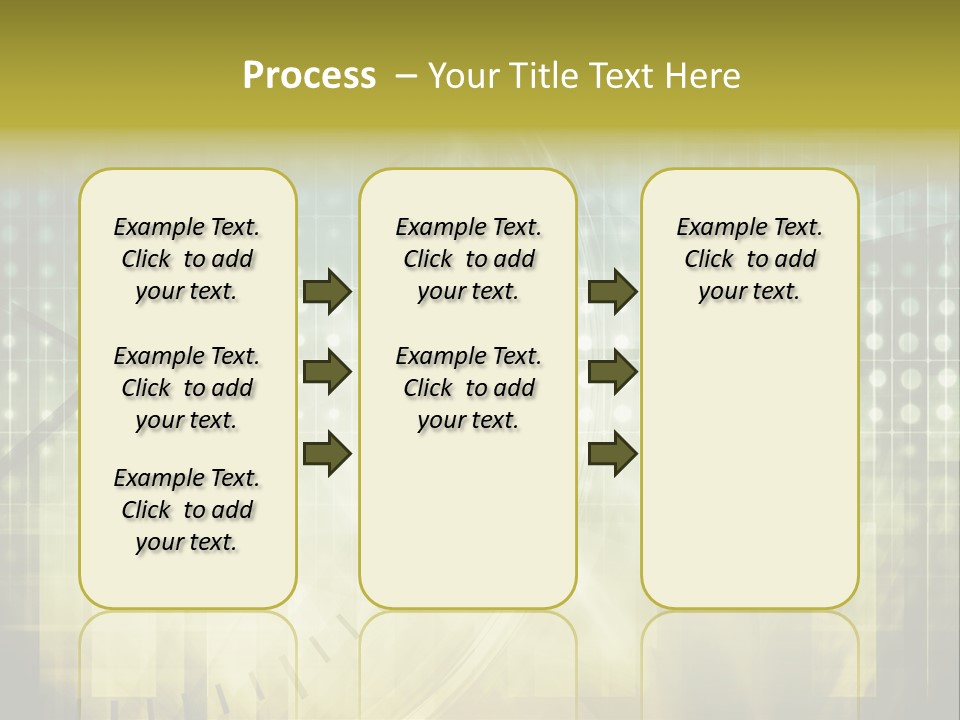 Process – Your Title Text Here

Example Text. Click to add your text.

Example Text. Click to add your text.

Example Text. Click to add your text.

Example Text. Click to add your text.

Example Text. Click to add your text.

Example Text. Click to add your text.